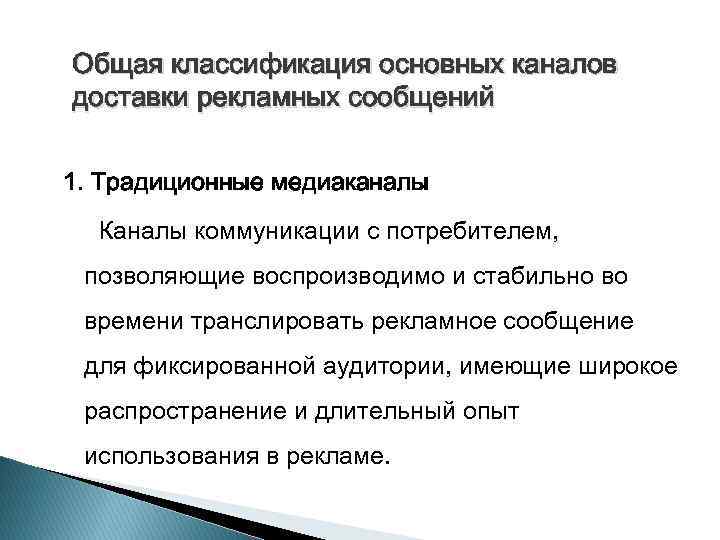 Общая классификация основных каналов доставки рекламных сообщений

1. Традиционные медиаканалы

Каналы коммуникации с потребителем, позволяющие воспроизводимо и стабильно во времени транслировать рекламное сообщение для фиксированной аудитории, имеющие широкое распространение и длительный опыт использования в рекламе.